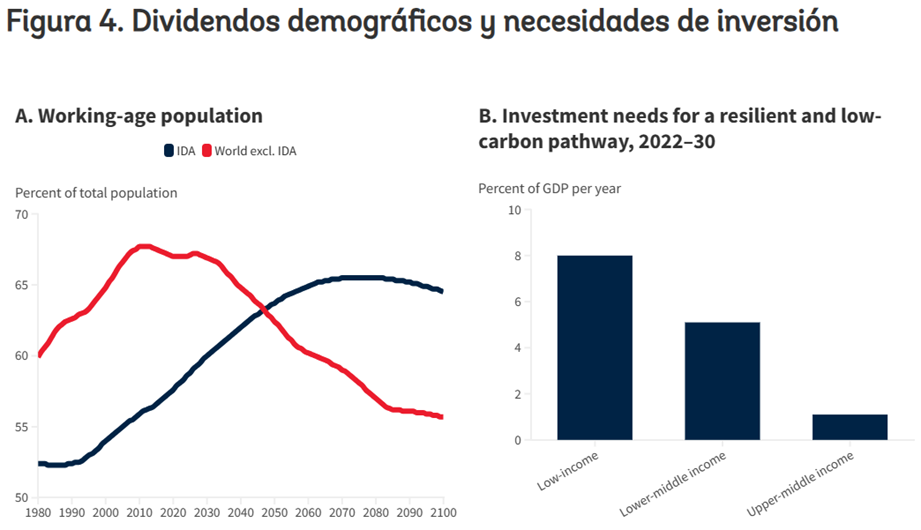 Figura 4. Dividendos demográficos y necesidades de inversión

A. Working-age population

IDA World excl. IDA

Percent of total population

70
65
60
55
50

1980 1990 2000 2010 2020 2030 2040 2050 2060 2070 2080 2090 2100

B. Investment needs for a resilient and low-carbon pathway, 2022–30

Percent of GDP per year

10
8
6
4
2
0

Low-income
Lower-middle income
Upper-middle income